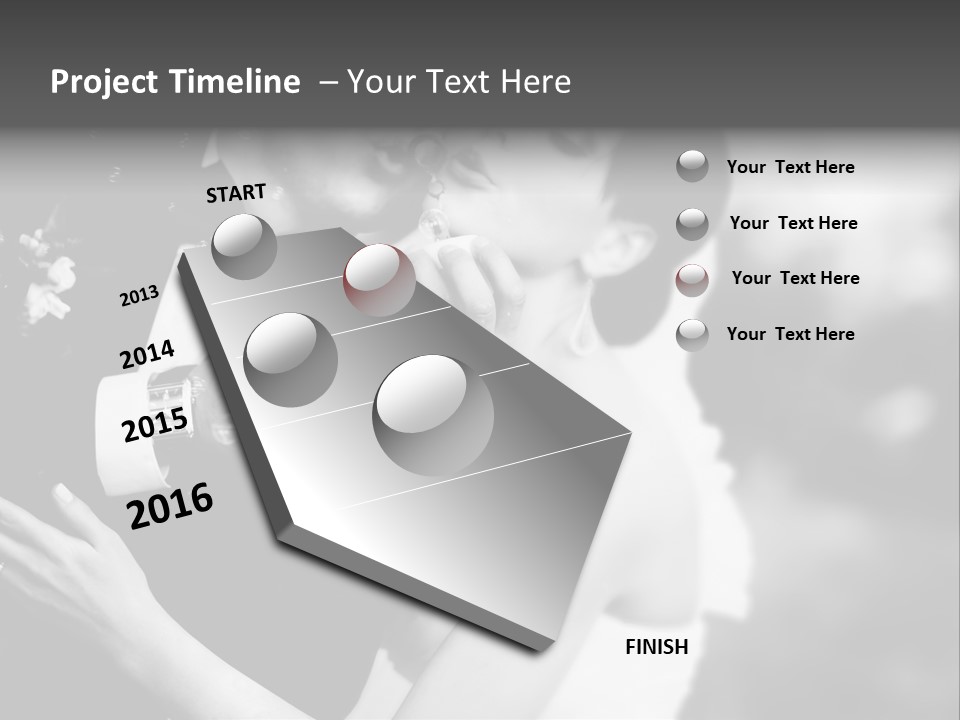 Project Timeline – Your Text Here

START

2013

2014

2015

2016

FINISH

Your Text Here

Your Text Here

Your Text Here

Your Text Here